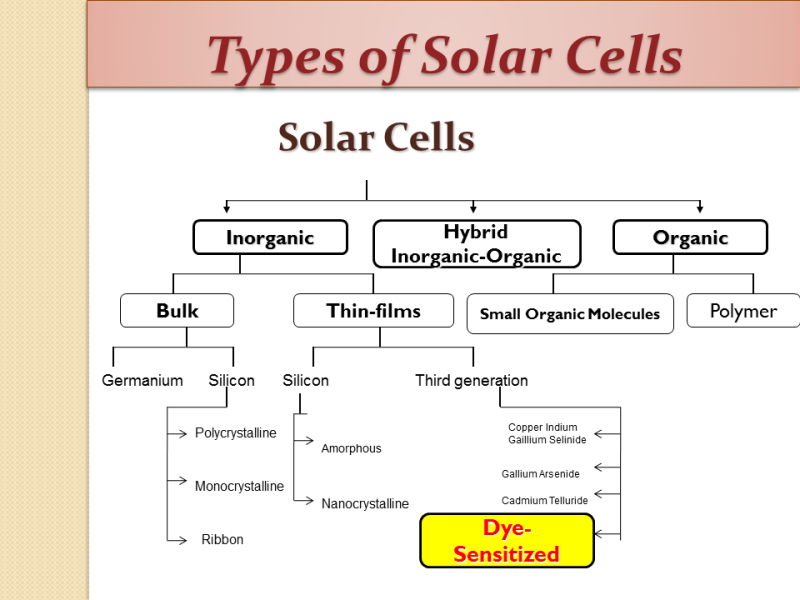 Types of Solar Cells

Solar Cells

Inorganic

Hybrid Inorganic-Organic

Organic

Bulk

Thin-films

Small Organic Molecules

Polymer

Germanium

Silicon

Silicon

Third generation

Polycrystalline

Monocrystalline

Ribbon

Amorphous

Nanocrystalline

Copper Indium Gaillium Selinide

Gallium Arsenide

Cadmium Telluride

Dye-Sensitized